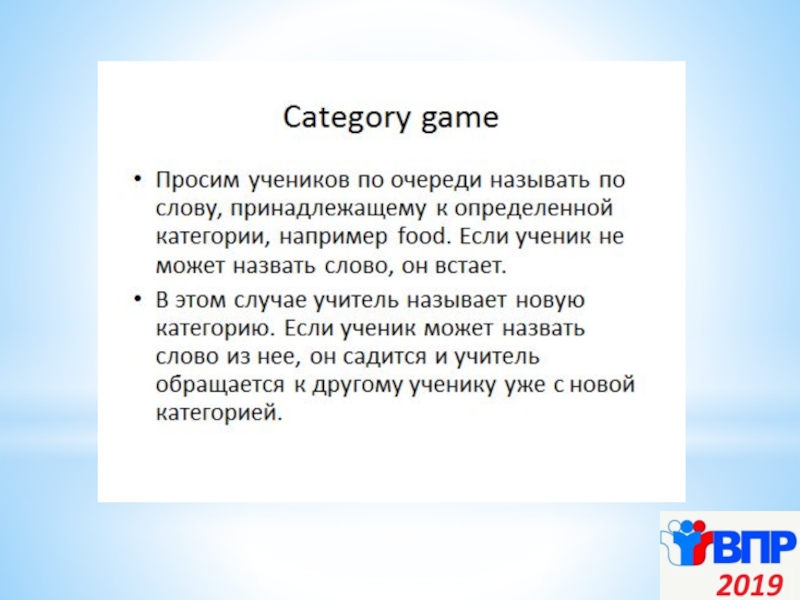 Category game

• Просим учеников по очереди называть по слову, принадлежащему к определенной категории, например food. Если ученик не может назвать слово, он встает.

• В этом случае учитель называет новую категорию. Если ученик может назвать слово из нее, он садится и учитель обращается к другому ученику уже с новой категорией.

ВПР
2019